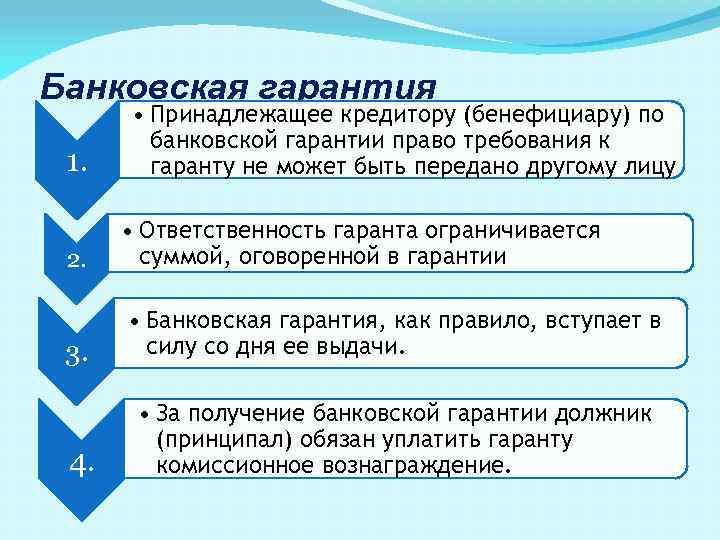 Банковская гарантия

1.

• Принадлежащее кредитору (бенефициару) по банковской гарантии право требования к гаранту не может быть передано другому лицу

2.

• Ответственность гаранта ограничивается суммой, оговоренной в гарантии

3.

• Банковская гарантия, как правило, вступает в силу со дня ее выдачи.

4.

• За получение банковской гарантии должник (принципал) обязан уплатить гаранту комиссионное вознаграждение.